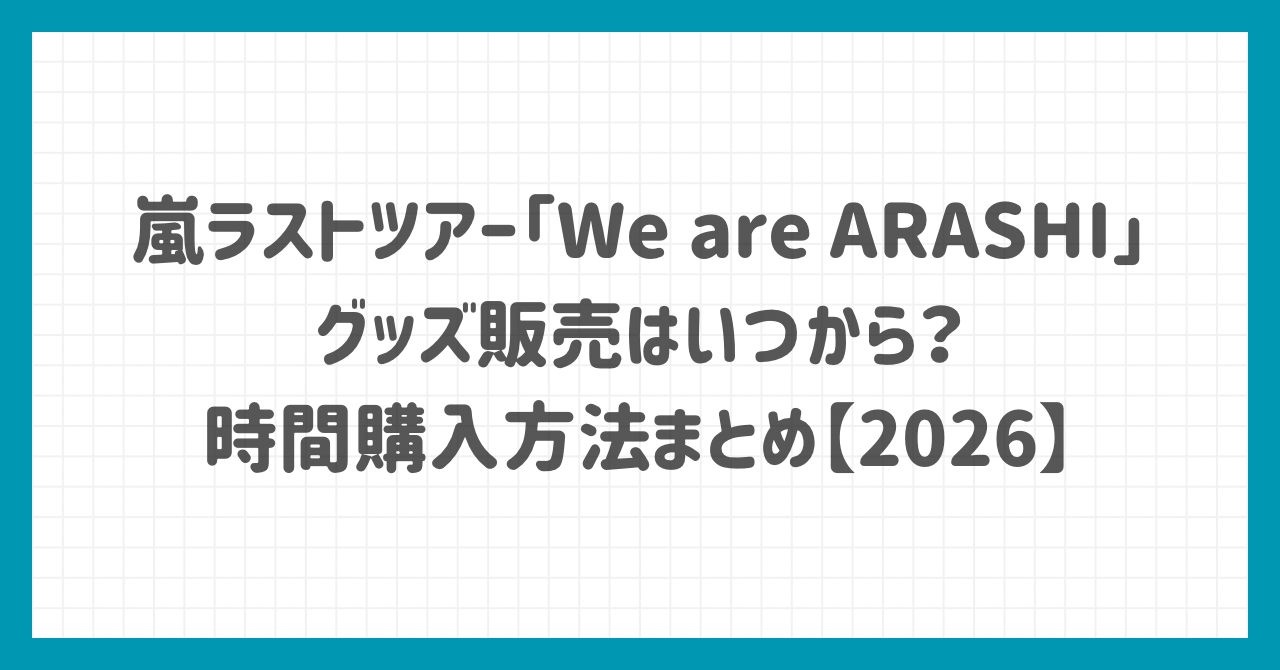 嵐ラストツアー「We are ARASHI」
グッズ販売はいつから？
時間購入方法まとめ【2026】